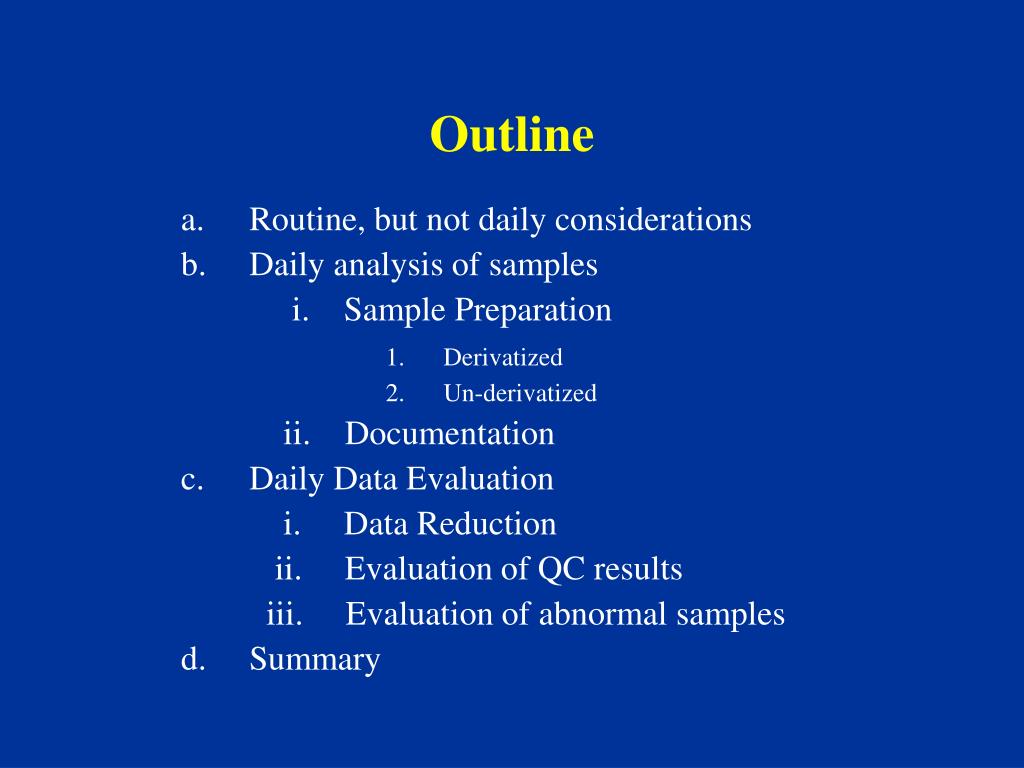 Outline

a. Routine, but not daily considerations
b. Daily analysis of samples
i. Sample Preparation
1. Derivatized
2. Un-derivatized
ii. Documentation
c. Daily Data Evaluation
i. Data Reduction
ii. Evaluation of QC results
iii. Evaluation of abnormal samples
d. Summary